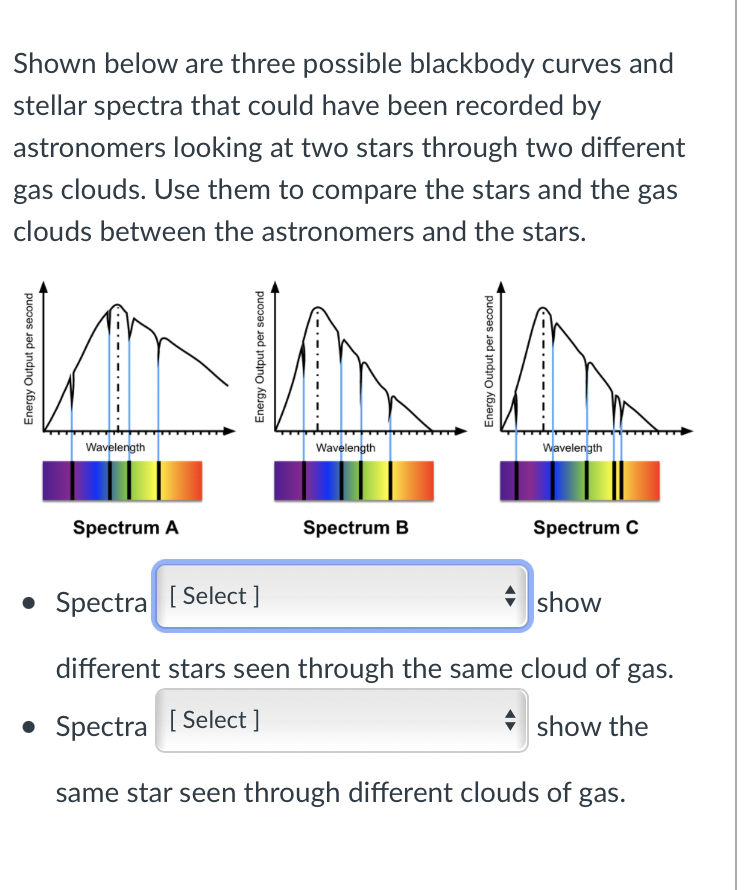 Shown below are three possible blackbody curves and stellar spectra that could have been recorded by astronomers looking at two stars through two different gas clouds. Use them to compare the stars and the gas clouds between the astronomers and the stars.

Energy Output per second

Wavelength

Spectrum A

Energy Output per second

Wavelength

Spectrum B

Energy Output per second

Wavelength

Spectrum C

• Spectra [ Select ] show different stars seen through the same cloud of gas.

• Spectra [ Select ] show the same star seen through different clouds of gas.